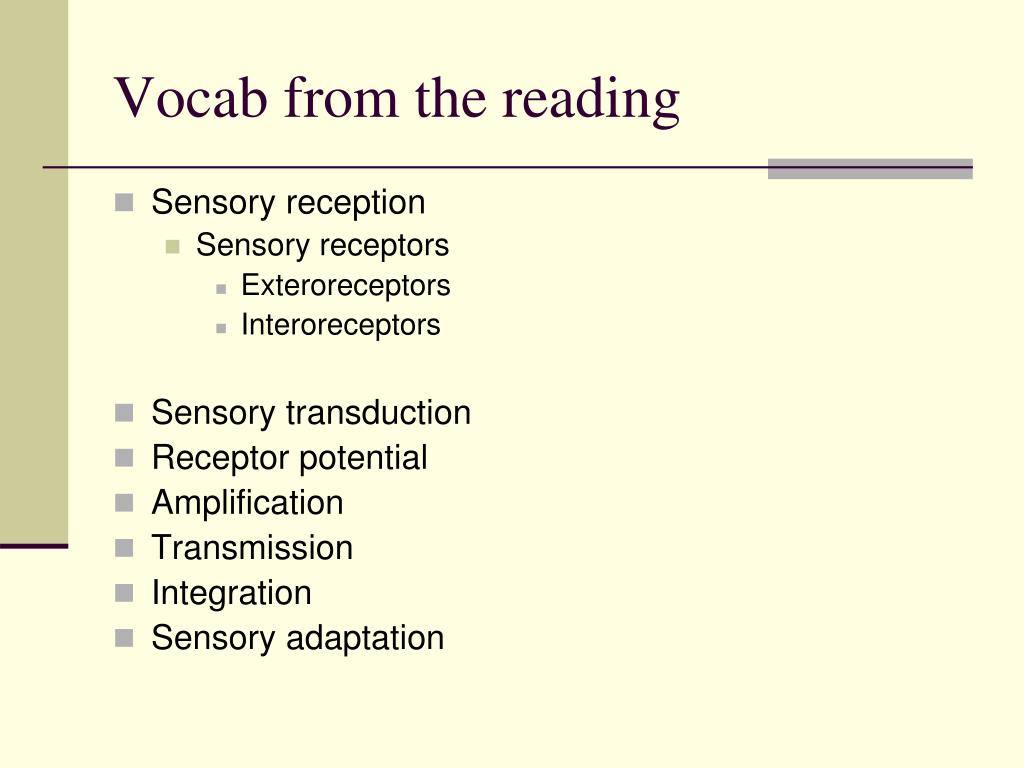 Vocab from the reading

- Sensory reception
  - Sensory receptors
    - Exteroreceptors
    - Interoreceptors

- Sensory transduction
- Receptor potential
- Amplification
- Transmission
- Integration
- Sensory adaptation